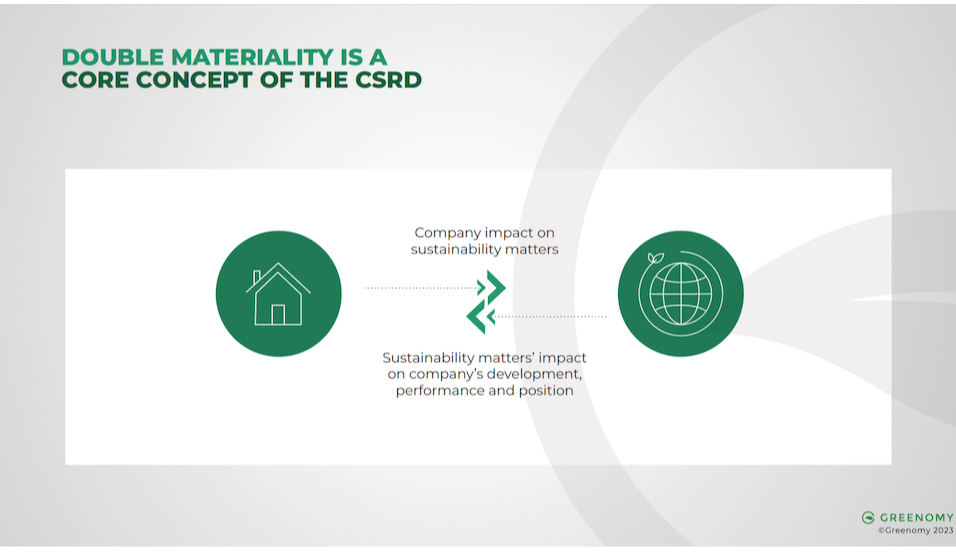 DOUBLE MATERIALITY IS A CORE CONCEPT OF THE CSRD

Company impact on sustainability matters

Sustainability matters' impact on company's development, performance and position

GREENOMY
©Greenomy 2023